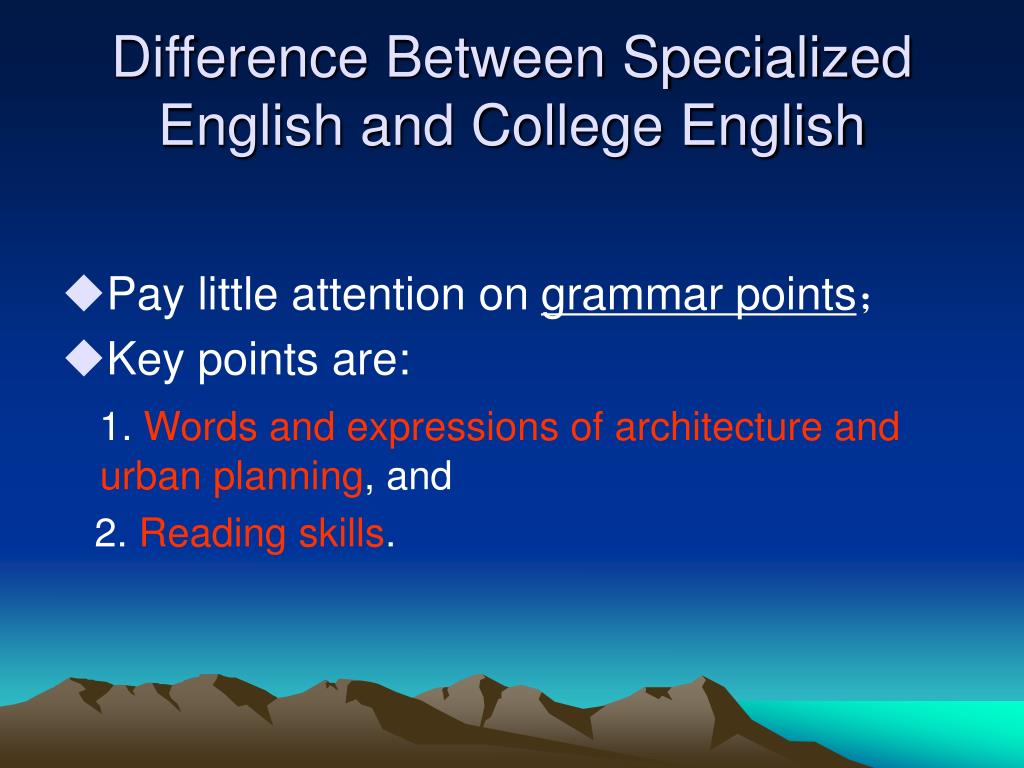 Difference Between Specialized English and College English

◆Pay little attention on grammar points；

◆Key points are:

1. Words and expressions of architecture and urban planning, and

2. Reading skills.